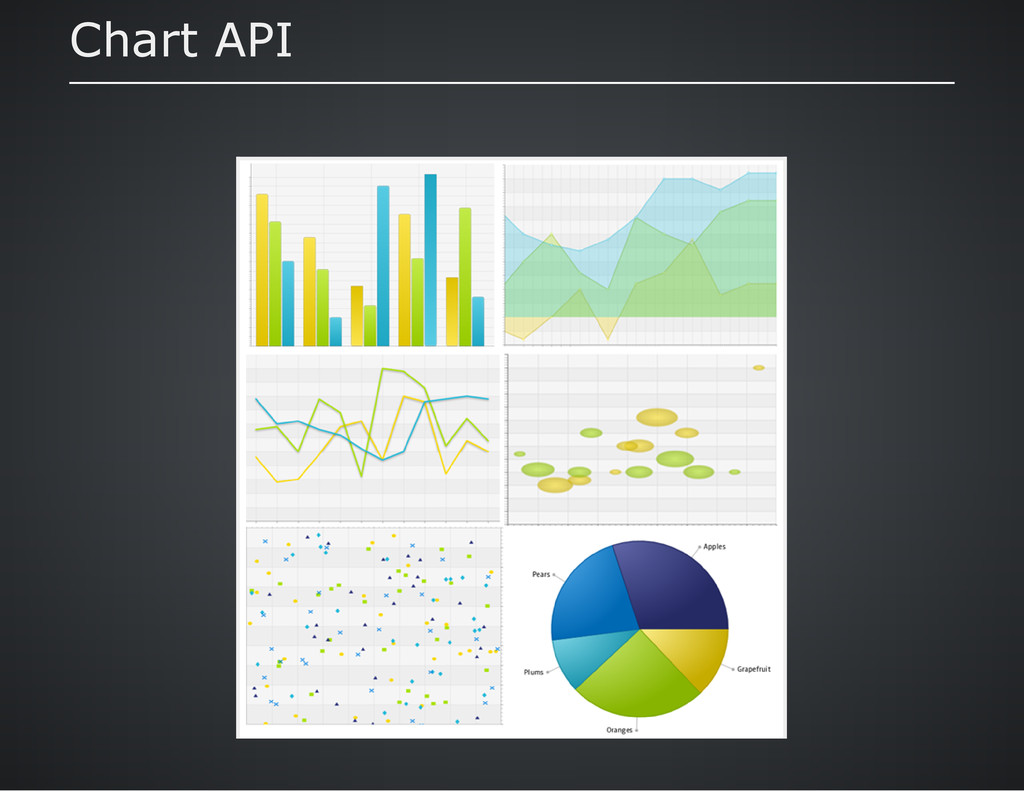 Chart API

Apples
Pears
Plums
Grapefruit
Oranges